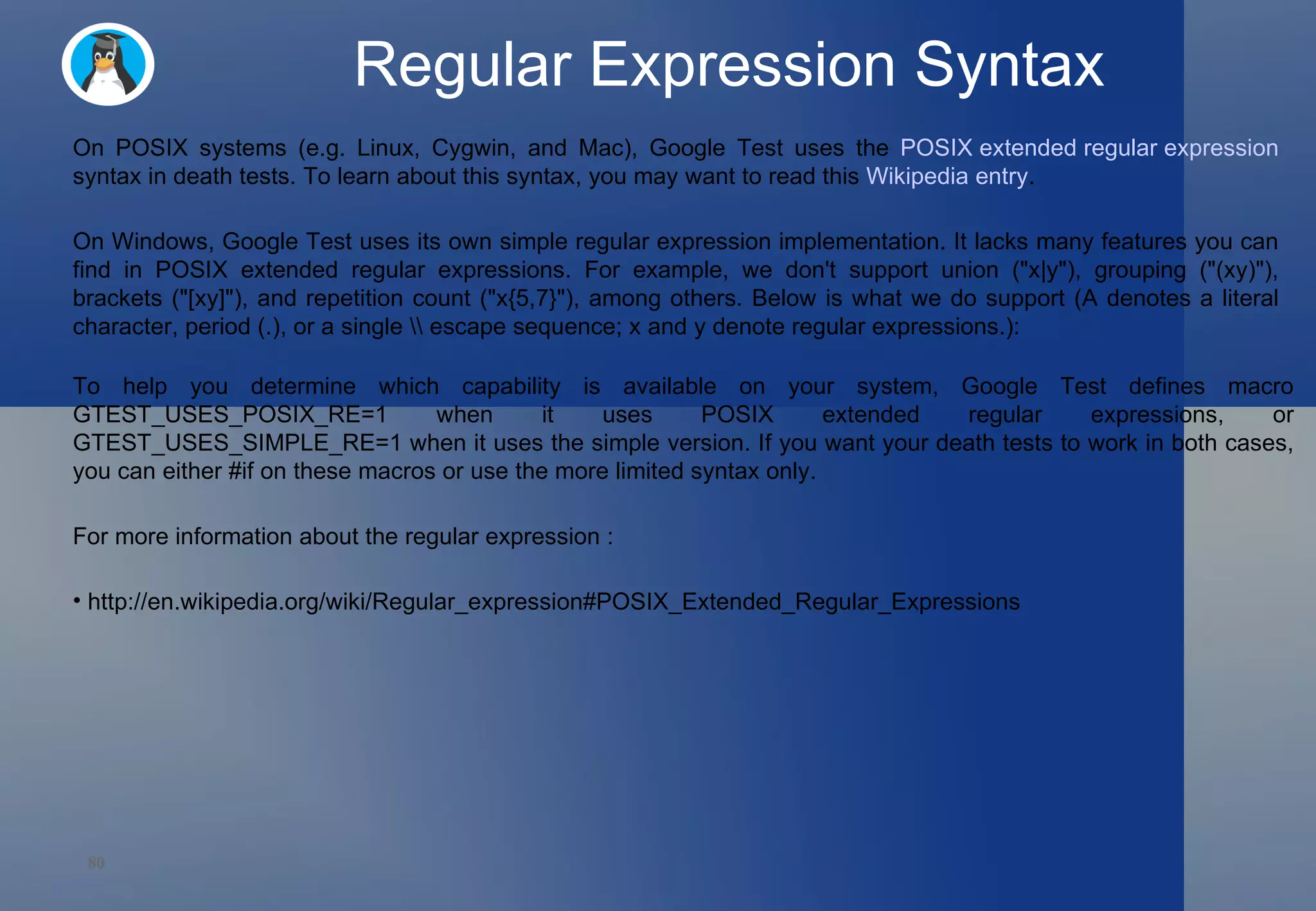 Regular Expression Syntax

On POSIX systems (e.g. Linux, Cygwin, and Mac), Google Test uses the POSIX extended regular expression syntax in death tests. To learn about this syntax, you may want to read this Wikipedia entry.

On Windows, Google Test uses its own simple regular expression implementation. It lacks many features you can find in POSIX extended regular expressions. For example, we don't support union ("x|y"), grouping ("(xy)"), brackets ("[xy]"), and repetition count ("x{5,7}"), among others. Below is what we do support (A denotes a literal character, period (.), or a single \\ escape sequence; x and y denote regular expressions.):

To help you determine which capability is available on your system, Google Test defines macro GTEST_USES_POSIX_RE=1 when it uses POSIX extended regular expressions, or GTEST_USES_SIMPLE_RE=1 when it uses the simple version. If you want your death tests to work in both cases, you can either #if on these macros or use the more limited syntax only.

For more information about the regular expression :

• http://en.wikipedia.org/wiki/Regular_expression#POSIX_Extended_Regular_Expressions

80